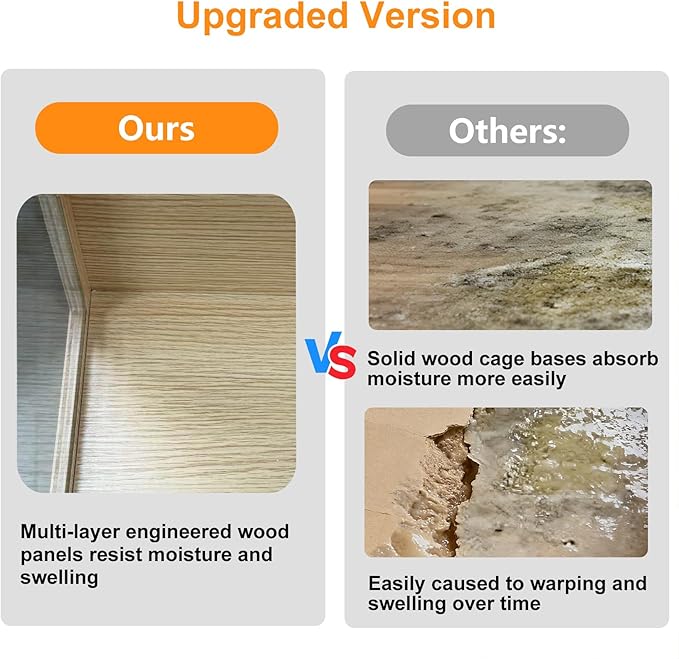 Upgraded Version

Ours

Multi-layer engineered wood panels resist moisture and swelling

VS

Others:

Solid wood cage bases absorb moisture more easily

Easily caused to warping and swelling over time